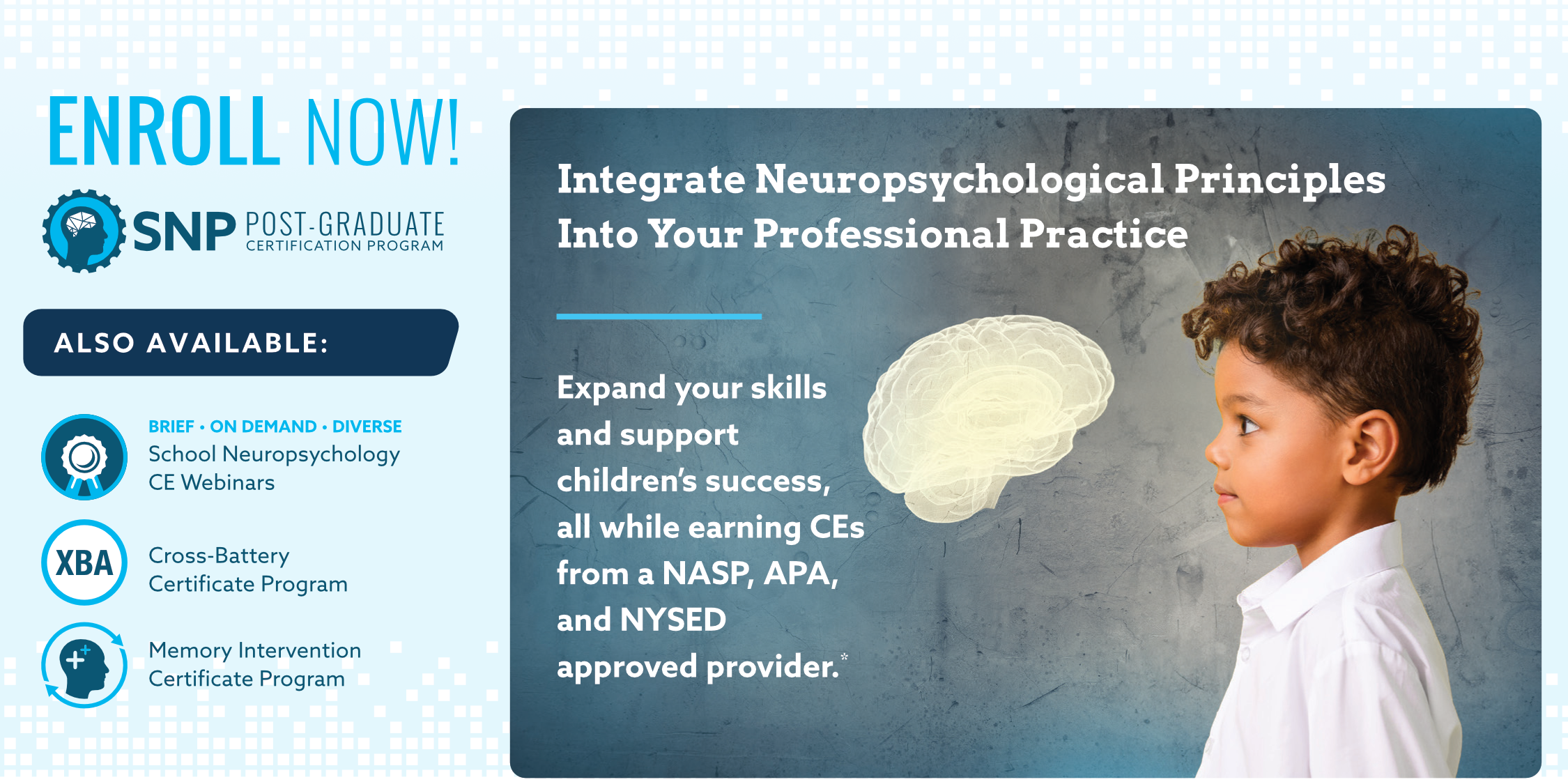 ENROLL NOW!

SNP POST-GRADUATE CERTIFICATION PROGRAM

ALSO AVAILABLE:

BRIEF • ON DEMAND • DIVERSE
School Neuropsychology CE Webinars

XBA
Cross-Battery Certificate Program

Memory Intervention Certificate Program

Integrate Neuropsychological Principles Into Your Professional Practice

Expand your skills and support children's success, all while earning CEs from a NASP, APA, and NYSED approved provider.*